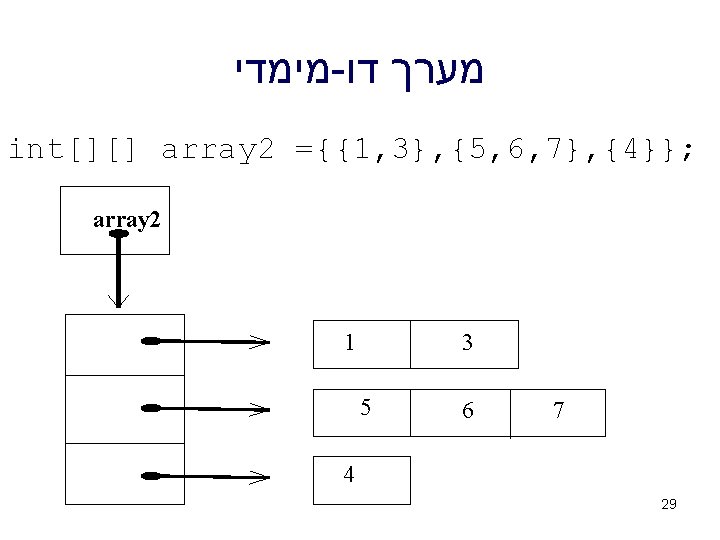 מערך דו-מימדי

int[][] array2 ={{1,3},{5,6,7},{4}};

array2

1 3

5 6 7

4

29